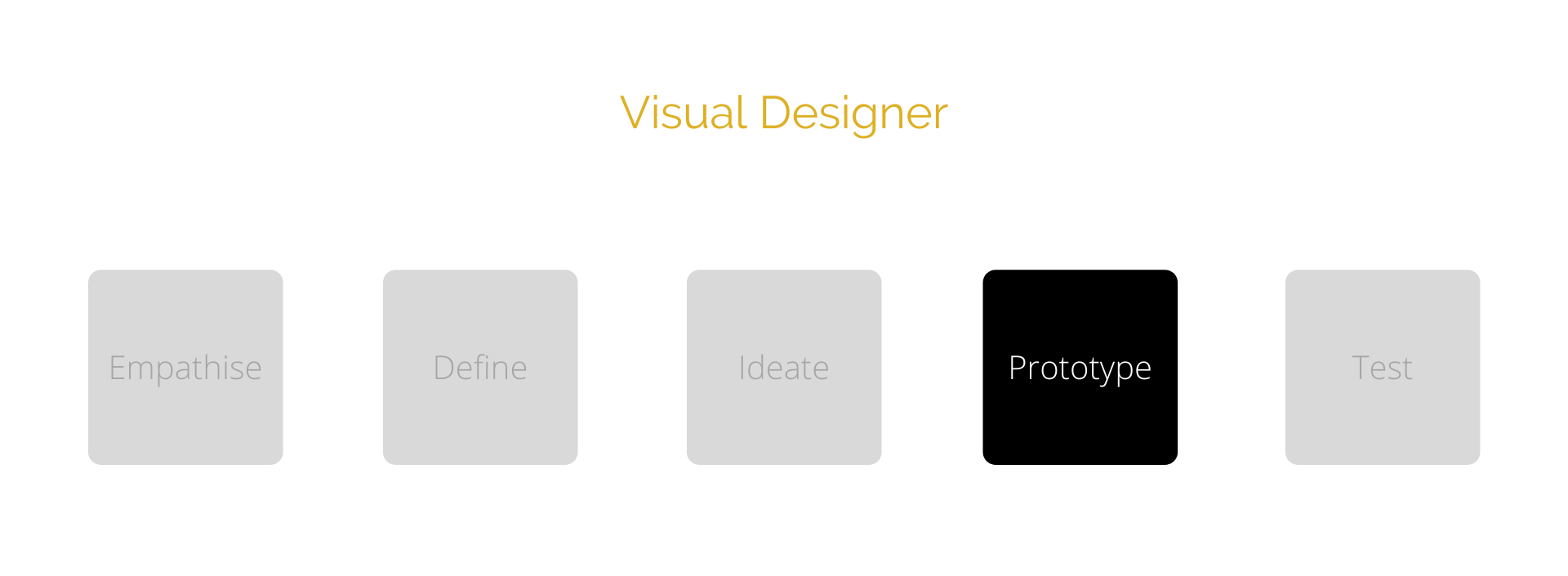 Visual Designer

Empathise

Define

Ideate

Prototype

Test